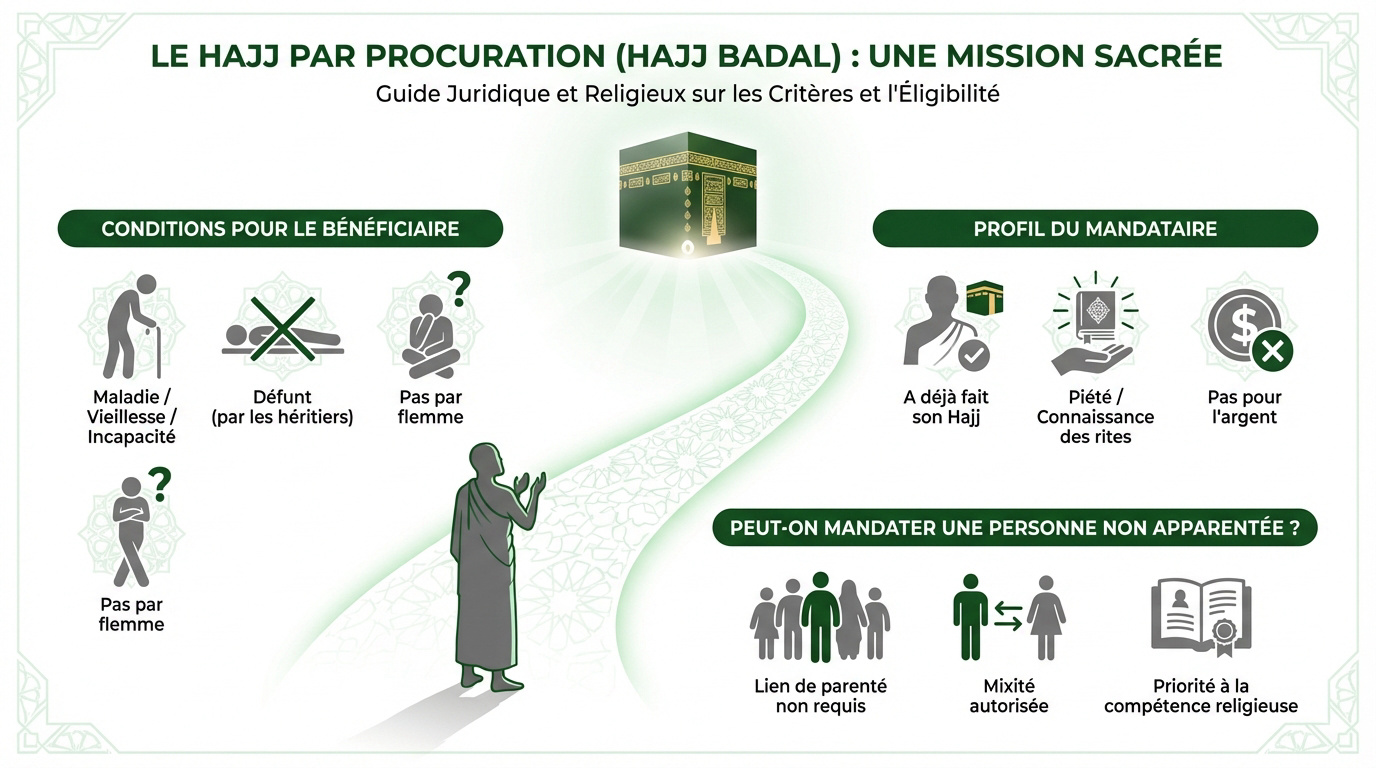 LE HAJJ PAR PROCURATION (HAJJ BADAL) : UNE MISSION SACRÉE

Guide Juridique et Religieux sur les Critères et l'Éligibilité

CONDITIONS POUR LE BÉNÉFICIAIRE

Maladie / Vieillesse / Incapacité

Défunt (par les héritiers)

Pas par flemme

Pas par flemme

PROFIL DU MANDATAIRE

A déjà fait son Hajj

Piété / Connaissance des rites

Pas pour l'argent

PEUT-ON MANDATER UNE PERSONNE NON APPARENTÉE ?

Lien de parenté non requis

Mixité autorisée

Priorité à la compétence religieuse